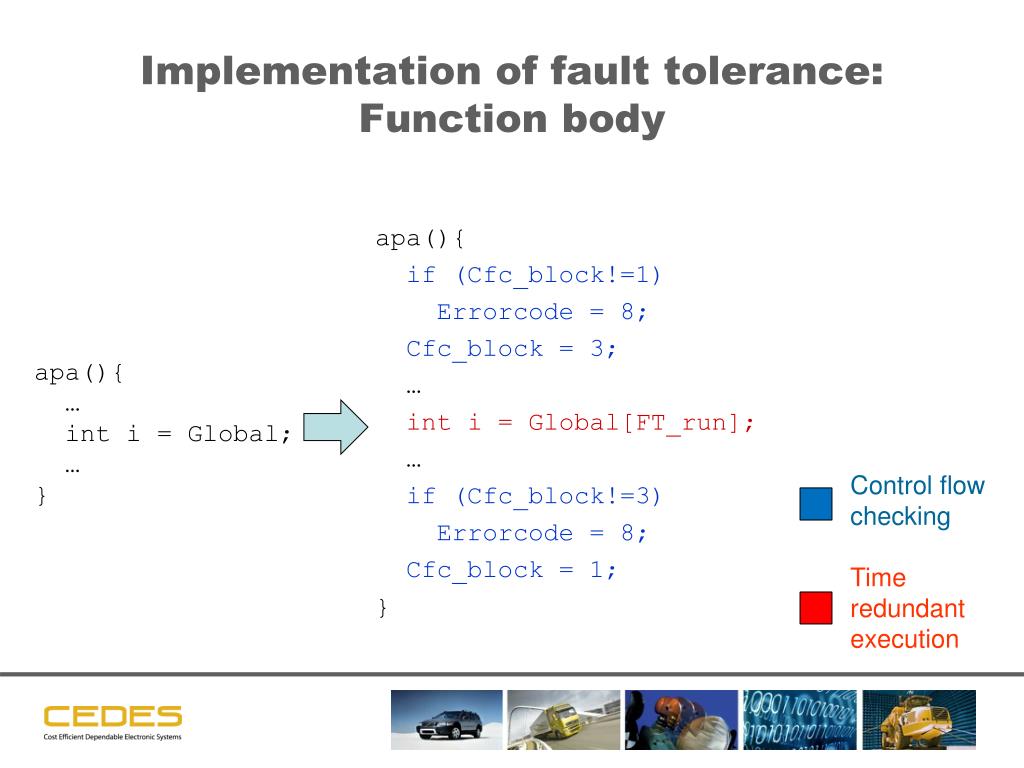 Implementation of fault tolerance: Function body

apa(){
  …
  int i = Global;
  …
}

apa(){
  if (Cfc_block!=1)
    Errorcode = 8;
  Cfc_block = 3;
  …
  int i = Global[FT_run];
  …
  if (Cfc_block!=3)
    Errorcode = 8;
  Cfc_block = 1;
}

Control flow checking

Time redundant execution

CEDES
Cost Efficient Dependable Electronic Systems